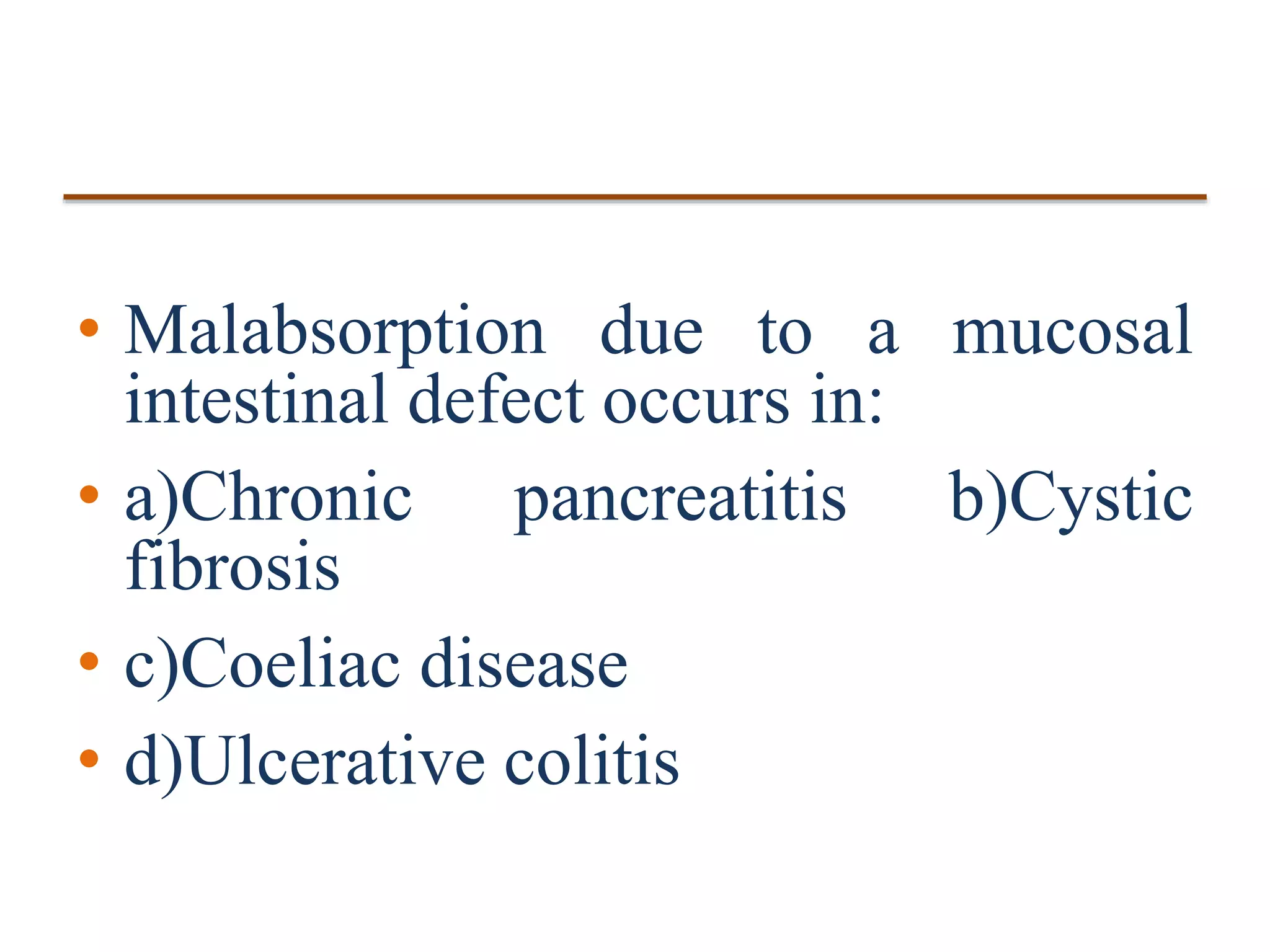 • Malabsorption due to a mucosal intestinal defect occurs in:

• a)Chronic pancreatitis b)Cystic fibrosis

• c)Coeliac disease

• d)Ulcerative colitis